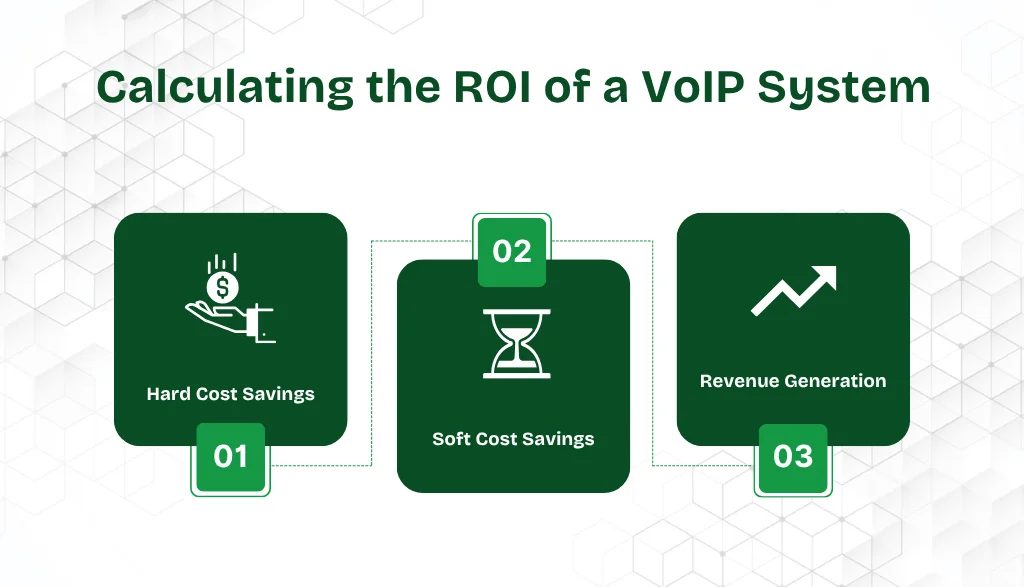 Calculating the ROI of a VoIP System

Hard Cost Savings

01

02

Soft Cost Savings

Revenue Generation

03